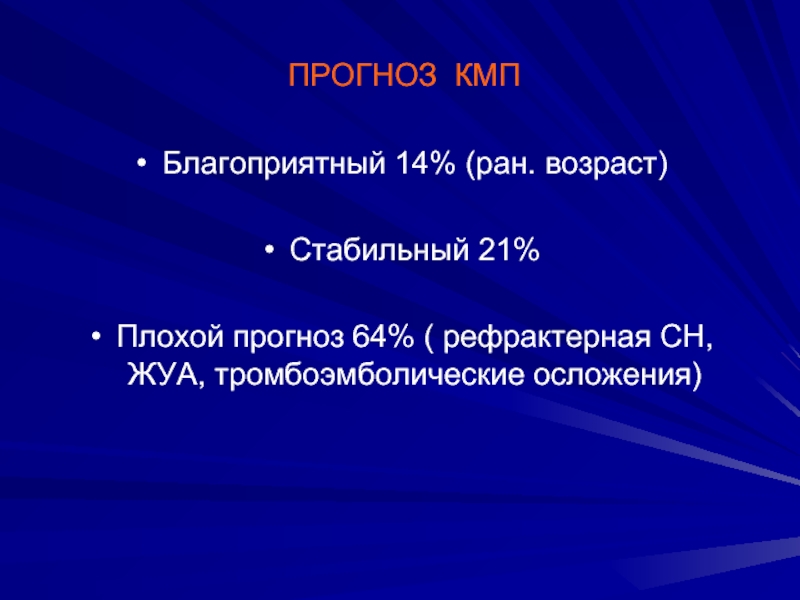 ПРОГНОЗ КМП

• Благоприятный 14% (ран. возраст)

• Стабильный 21%

• Плохой прогноз 64% ( рефрактерная СН, ЖУА, тромбоэмболические осложения)